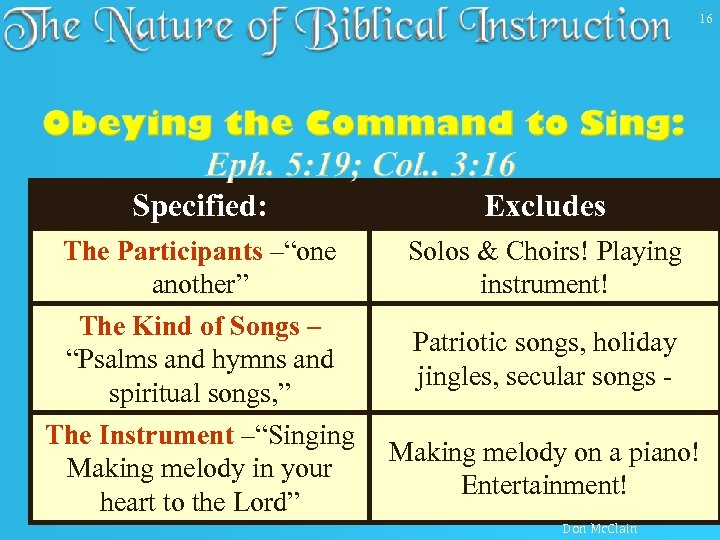 The Nature of Biblical Instruction

16

Obeying the Command to Sing:

Eph. 5:19; Col.. 3:16

| Specified: | Excludes |
|---|---|
| The Participants –“one another” | Solos & Choirs! Playing instrument! |
| The Kind of Songs – “Psalms and hymns and spiritual songs,” | Patriotic songs, holiday jingles, secular songs - |
| The Instrument –“Singing Making melody in your heart to the Lord” | Making melody on a piano! Entertainment! |

Don McClain